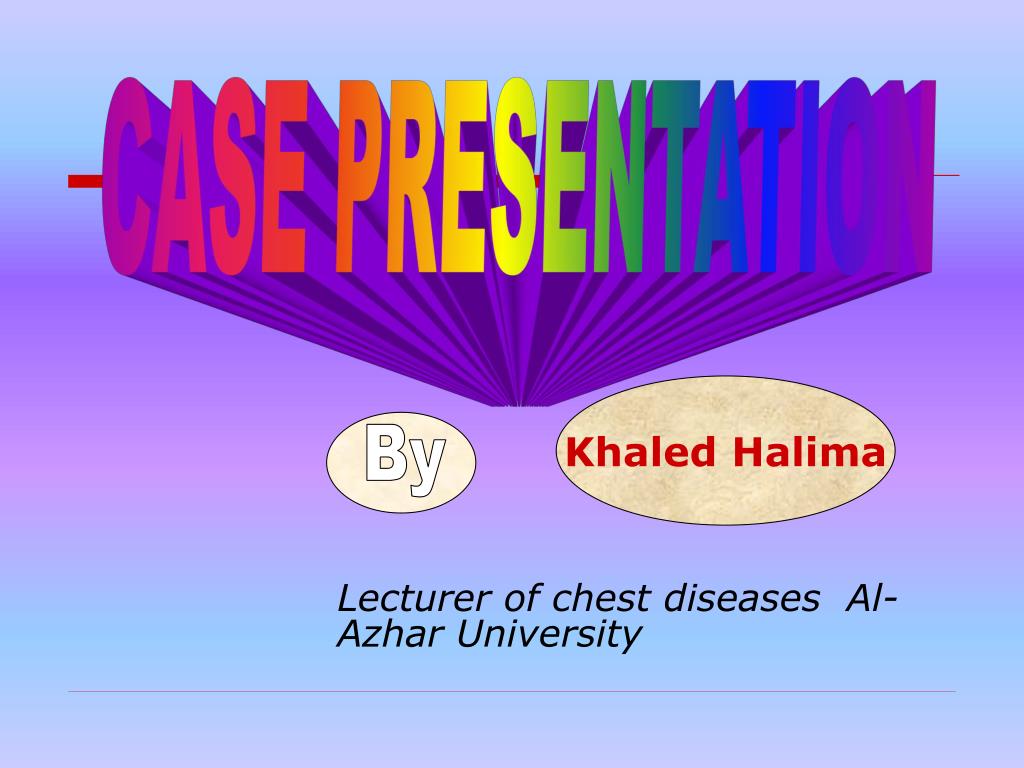 CASE PRESENTATION

By

Khaled Halima

Lecturer of chest diseases Al-Azhar University